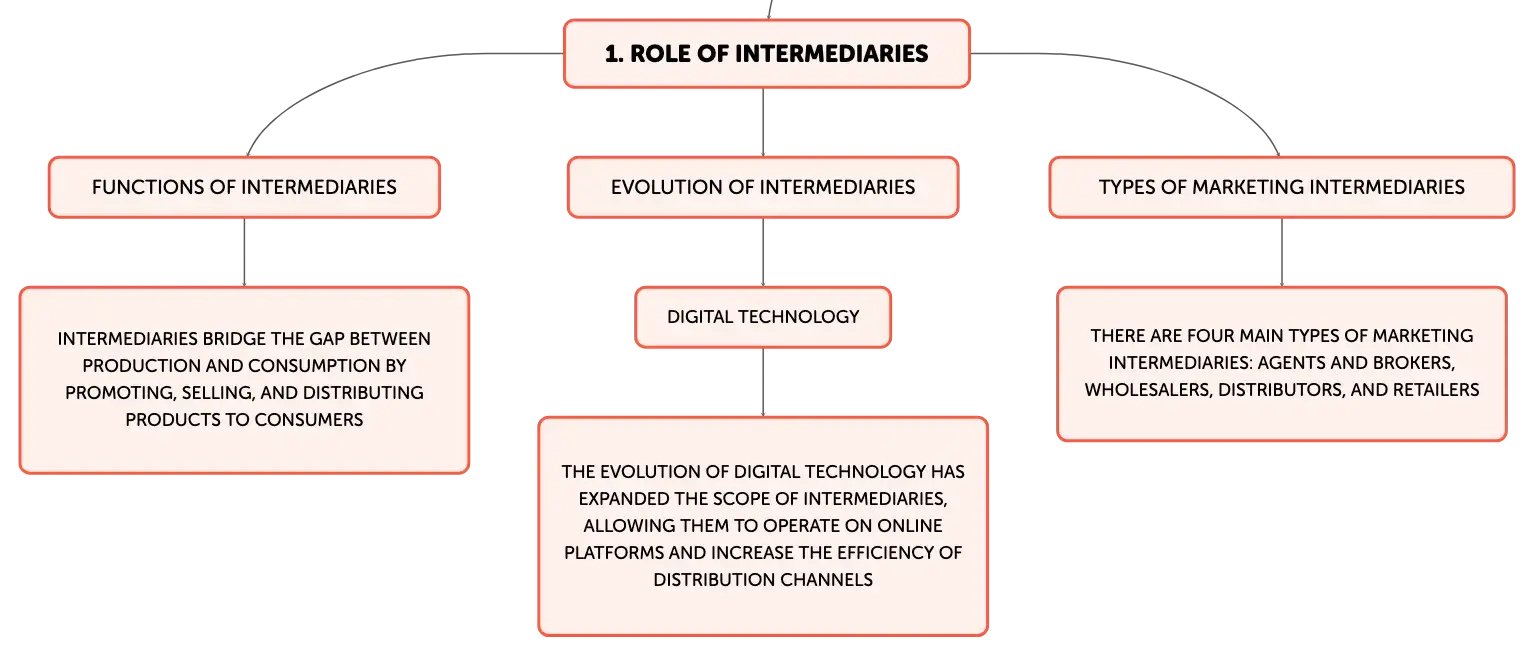 1. ROLE OF INTERMEDIARIES

FUNCTIONS OF INTERMEDIARIES

INTERMEDIARIES BRIDGE THE GAP BETWEEN PRODUCTION AND CONSUMPTION BY PROMOTING, SELLING, AND DISTRIBUTING PRODUCTS TO CONSUMERS

EVOLUTION OF INTERMEDIARIES

DIGITAL TECHNOLOGY

THE EVOLUTION OF DIGITAL TECHNOLOGY HAS EXPANDED THE SCOPE OF INTERMEDIARIES, ALLOWING THEM TO OPERATE ON ONLINE PLATFORMS AND INCREASE THE EFFICIENCY OF DISTRIBUTION CHANNELS

TYPES OF MARKETING INTERMEDIARIES

THERE ARE FOUR MAIN TYPES OF MARKETING INTERMEDIARIES: AGENTS AND BROKERS, WHOLESALERS, DISTRIBUTORS, AND RETAILERS